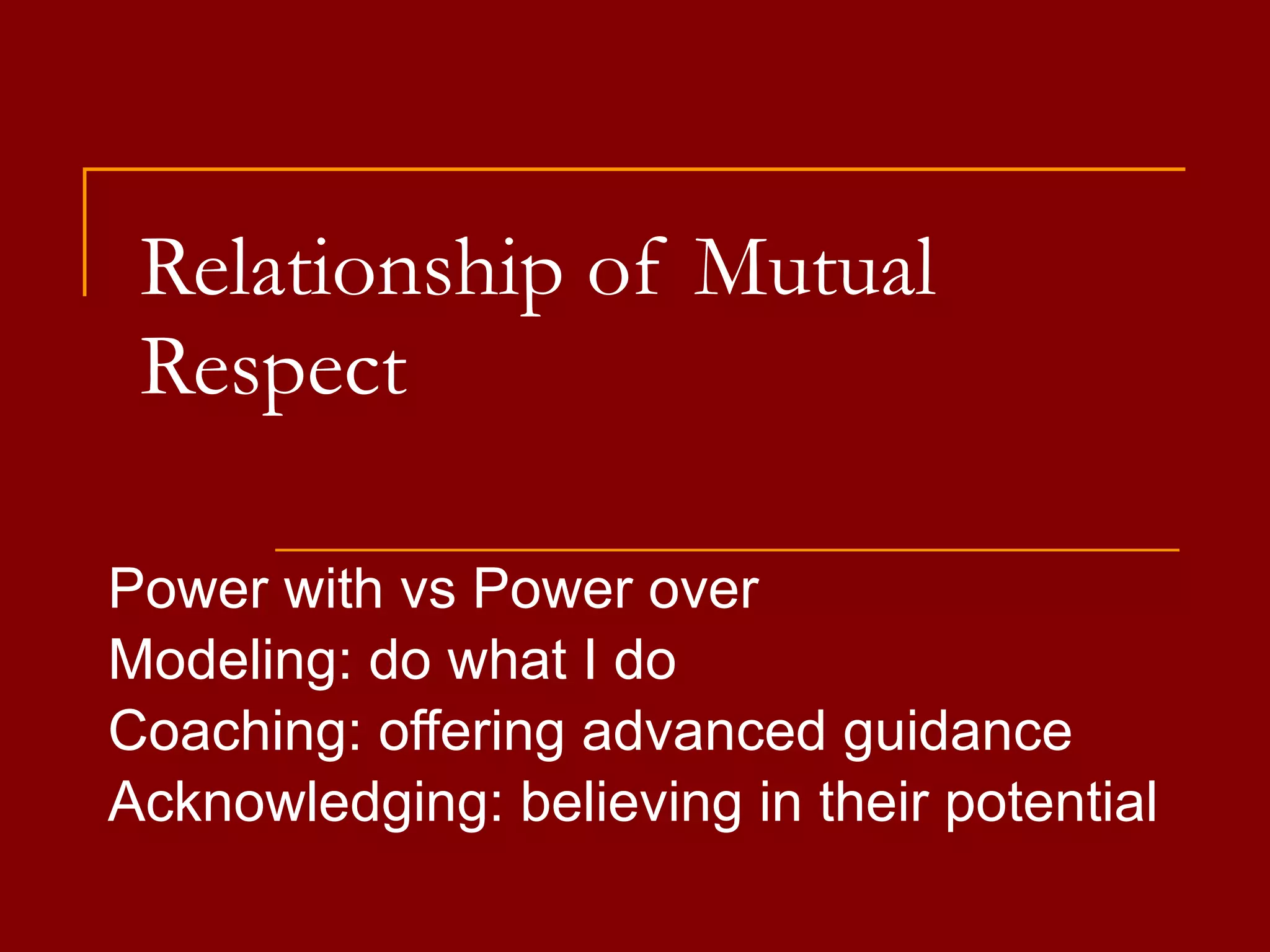 Relationship of Mutual Respect

Power with vs Power over
Modeling: do what I do
Coaching: offering advanced guidance
Acknowledging: believing in their potential